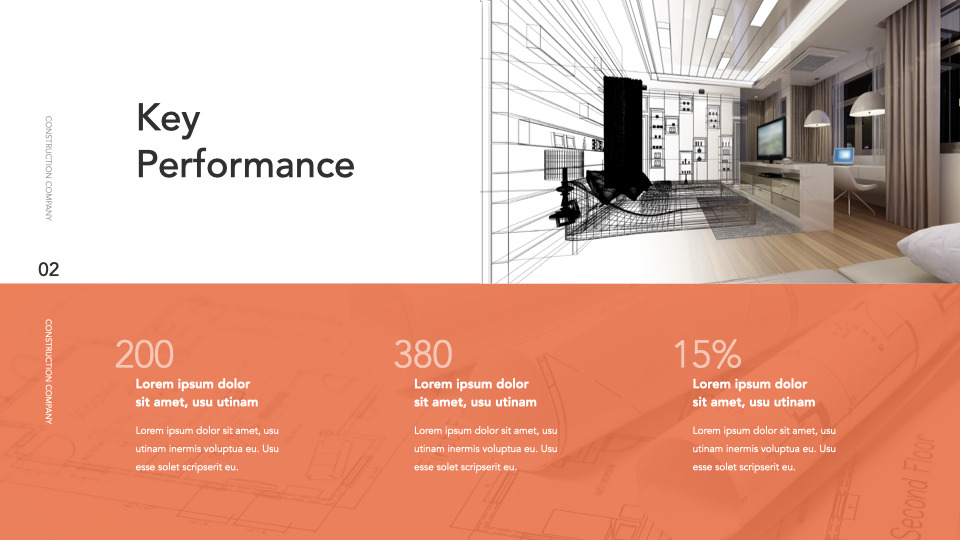 CONSTRUCTION COMPANY

Key Performance

02

CONSTRUCTION COMPANY

200
Lorem ipsum dolor sit amet, usu utinam
Lorem ipsum dolor sit amet, usu utinam inermis voluptua eu. Usu esse solet scripserit eu.

380
Lorem ipsum dolor sit amet, usu utinam
Lorem ipsum dolor sit amet, usu utinam inermis voluptua eu. Usu esse solet scripserit eu.

15%
Lorem ipsum dolor sit amet, usu utinam
Lorem ipsum dolor sit amet, usu utinam inermis voluptua eu. Usu esse solet scripserit eu.

Second Floor